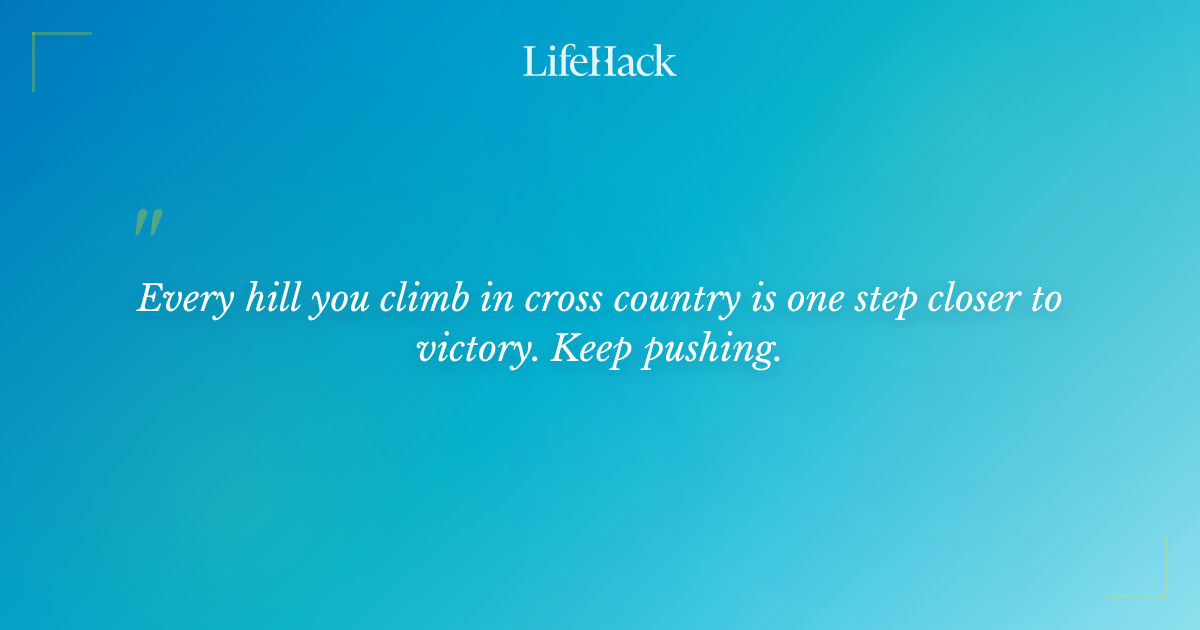 LifeHack

"

Every hill you climb in cross country is one step closer to victory. Keep pushing.